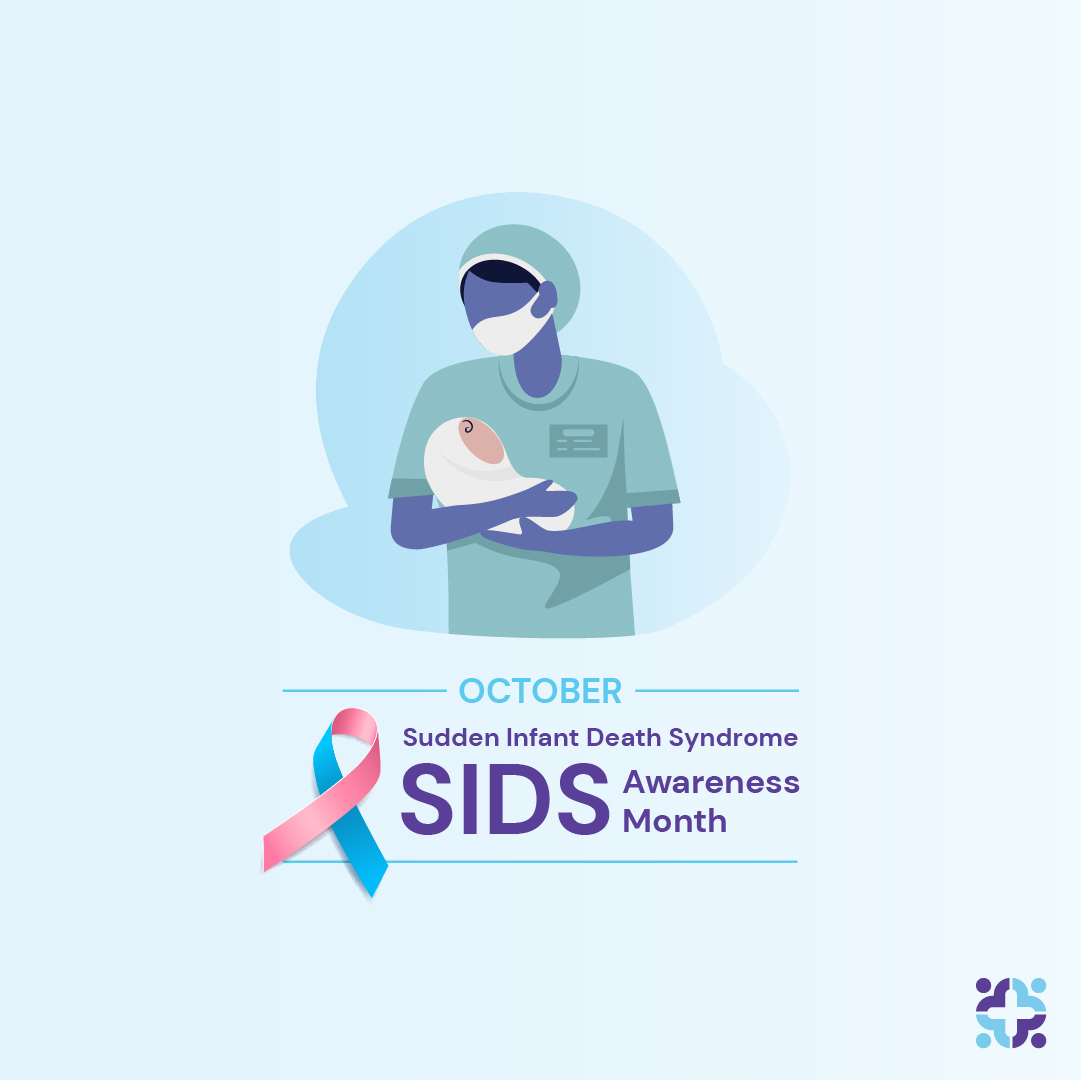 OCTOBER

Sudden Infant Death Syndrome

SIDS Awareness Month